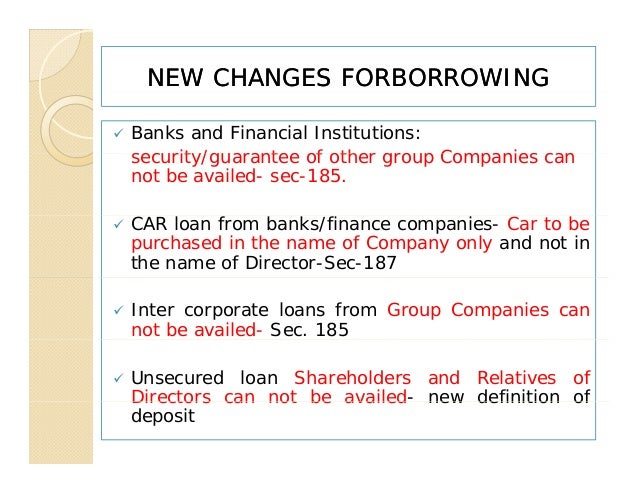 NEW CHANGES FORBORROWING

✓ Banks and Financial Institutions:
security/guarantee of other group Companies can not be availed- sec-185.

✓ CAR loan from banks/finance companies- Car to be purchased in the name of Company only and not in the name of Director-Sec-187

✓ Inter corporate loans from Group Companies can not be availed- Sec. 185

✓ Unsecured loan Shareholders and Relatives of Directors can not be availed- new definition of deposit